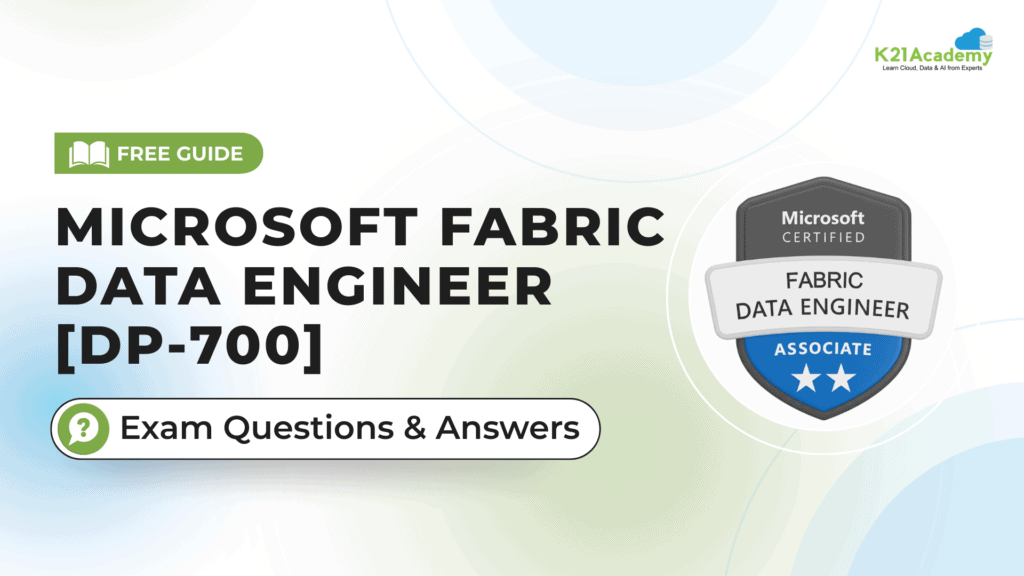 K21Academy
Learn Cloud, Data & AI from Experts

FREE GUIDE

MICROSOFT FABRIC DATA ENGINEER [DP-700]

Exam Questions & Answers

Microsoft
CERTIFIED
FABRIC
DATA ENGINEER
ASSOCIATE